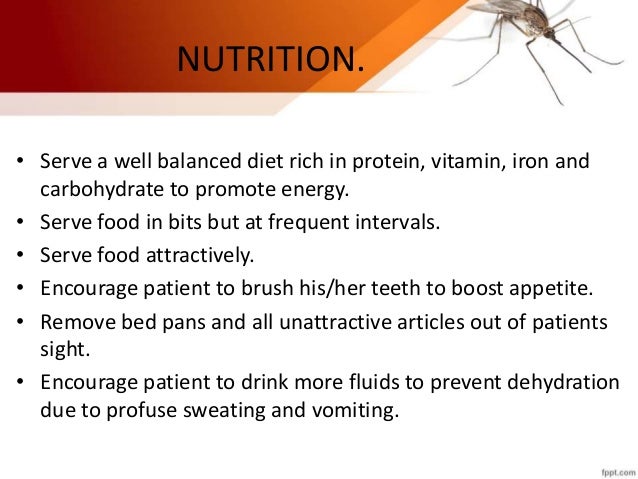 NUTRITION.

• Serve a well balanced diet rich in protein, vitamin, iron and carbohydrate to promote energy.
• Serve food in bits but at frequent intervals.
• Serve food attractively.
• Encourage patient to brush his/her teeth to boost appetite.
• Remove bed pans and all unattractive articles out of patients sight.
• Encourage patient to drink more fluids to prevent dehydration due to profuse sweating and vomiting.

fppt.com